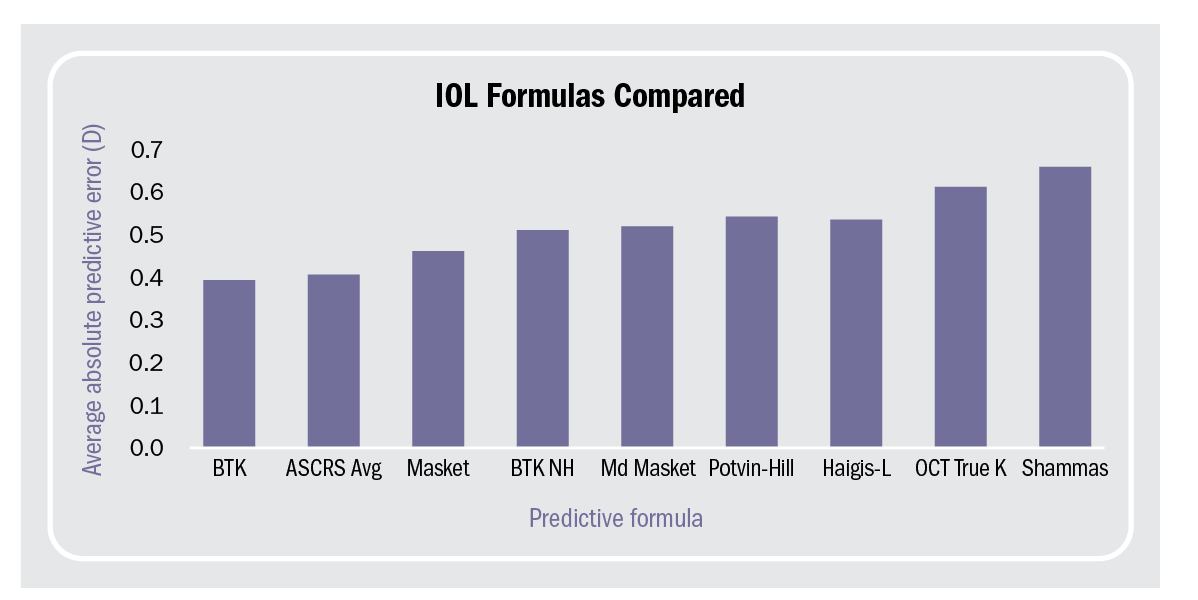 IOL Formulas Compared

Average absolute predictive error (D)

0.7
0.6
0.5
0.4
0.3
0.2
0.1
0.0

BTK ASCRS Avg Masket BTK NH Md Masket Potvin-Hill Haigis-L OCT True K Shammas

Predictive formula